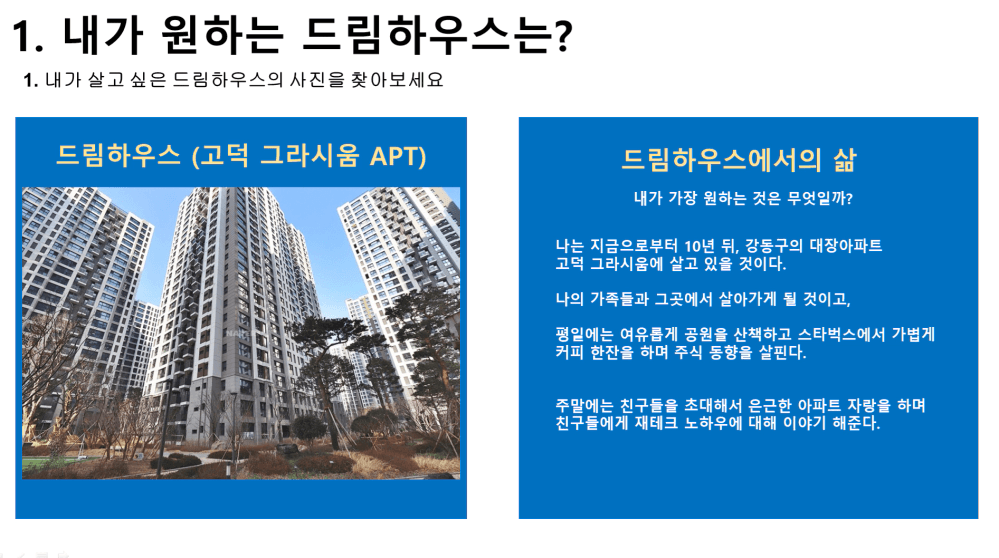 1. 내가 원하는 드림하우스는?

1. 내가 살고 싶은 드림하우스의 사진을 찾아보세요

드림하우스 (고덕 그라시움 APT)

드림하우스에서의 삶

내가 가장 원하는 것은 무엇일까?

나는 지금으로부터 10년 뒤, 강동구의 대장아파트 고덕 그라시움에 살고 있을 것이다.

나의 가족들과 그곳에서 살아가게 될 것이고,

평일에는 여유롭게 공원을 산책하고 스타벅스에서 가볍게 커피 한잔을 하며 주식 동향을 살핀다.

주말에는 친구들을 초대해서 은근한 아파트 자랑을 하며 친구들에게 재테크 노하우에 대해 이야기 해준다.